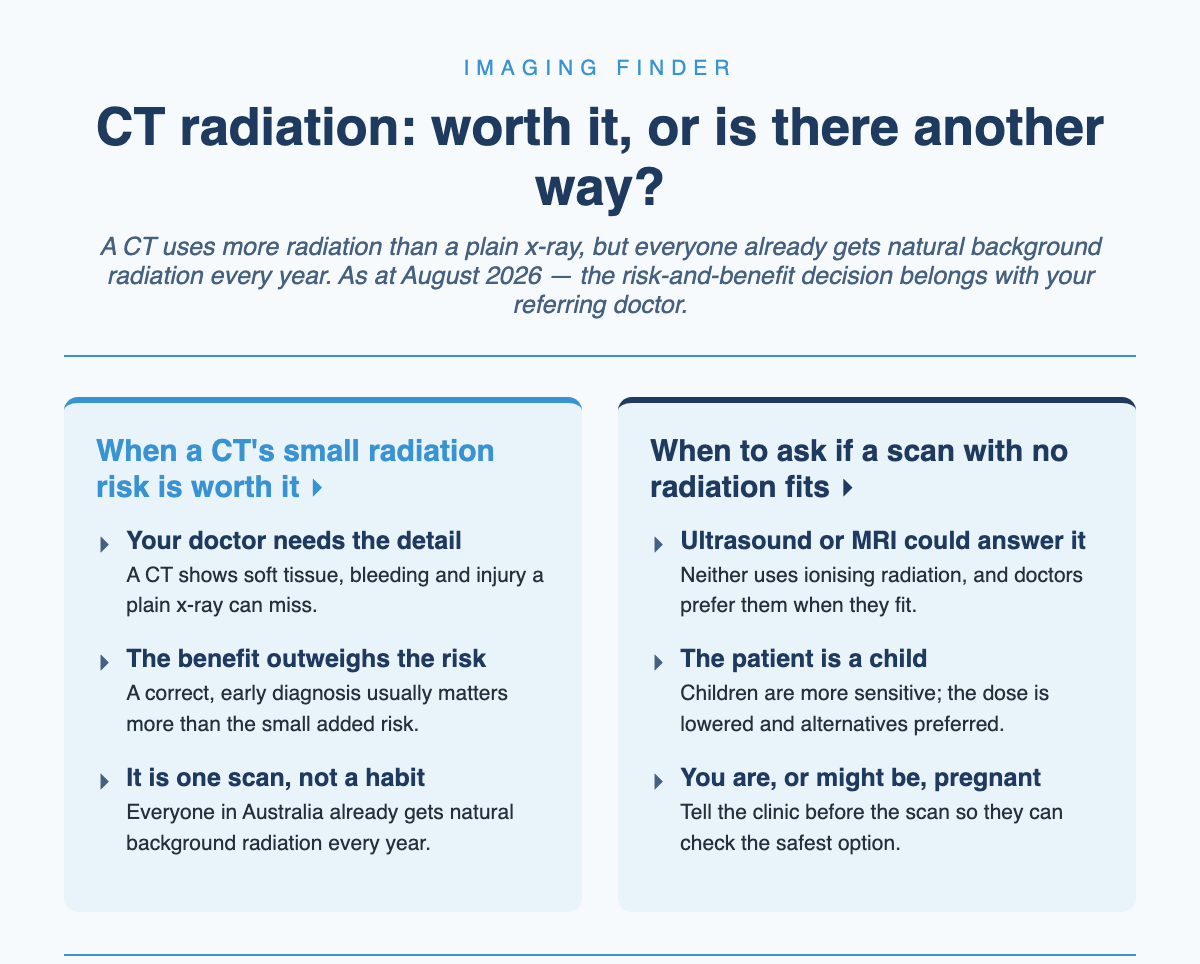 IMAGING FINDER

CT radiation: worth it, or is there another way?

A CT uses more radiation than a plain x-ray, but everyone already gets natural background radiation every year. As at August 2026 — the risk-and-benefit decision belongs with your referring doctor.

When a CT's small radiation risk is worth it

Your doctor needs the detail
A CT shows soft tissue, bleeding and injury a plain x-ray can miss.

The benefit outweighs the risk
A correct, early diagnosis usually matters more than the small added risk.

It is one scan, not a habit
Everyone in Australia already gets natural background radiation every year.

When to ask if a scan with no radiation fits

Ultrasound or MRI could answer it
Neither uses ionising radiation, and doctors prefer them when they fit.

The patient is a child
Children are more sensitive; the dose is lowered and alternatives preferred.

You are, or might be, pregnant
Tell the clinic before the scan so they can check the safest option.